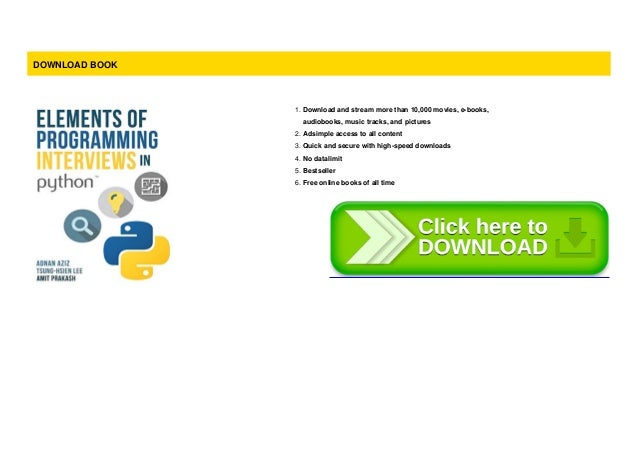 DOWNLOAD BOOK

ELEMENTS OF PROGRAMMING INTERVIEWS IN python™

ADNAN AZIZ
TSUNG-HSIEN LEE
AMIT PRAKASH

1. Download and stream more than 10,000 movies, e-books, audiobooks, music tracks, and pictures
2. Adsimple access to all content
3. Quick and secure with high-speed downloads
4. No datalimit
5. Bestseller
6. Free online books of all time

Click here to DOWNLOAD